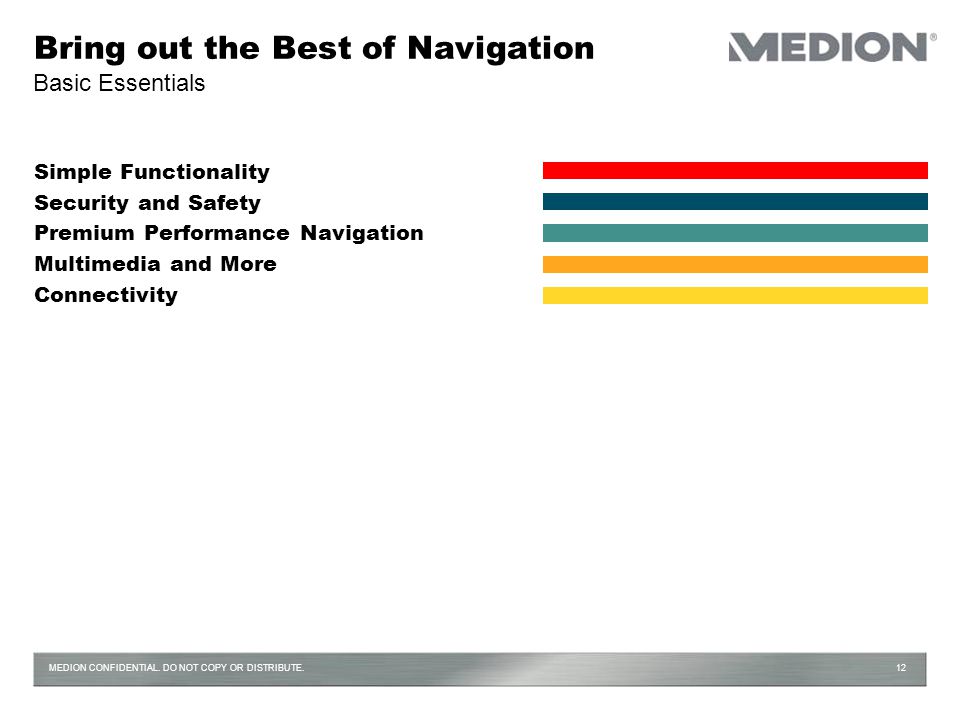 Bring out the Best of Navigation
Basic Essentials

MEDION®

Simple Functionality
Security and Safety
Premium Performance Navigation
Multimedia and More
Connectivity

MEDION CONFIDENTIAL. DO NOT COPY OR DISTRIBUTE.
12